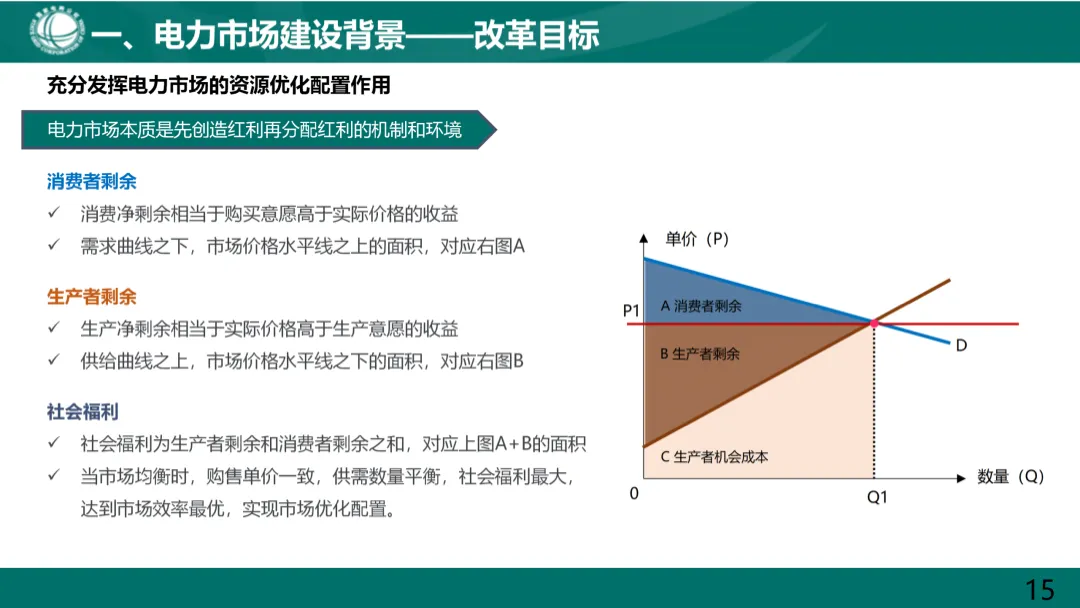 一、电力市场建设背景——改革目标

充分发挥电力市场的资源优化配置作用

电力市场本质是先创造红利再分配红利的机制和环境

消费者剩余

✓ 消费净剩余相当于购买意愿高于实际价格的收益

✓ 需求曲线之下，市场价格水平线之上的面积，对应右图A

生产者剩余

✓ 生产净剩余相当于实际价格高于生产意愿的收益

✓ 供给曲线之上，市场价格水平线之下的面积，对应右图B

社会福利

✓ 社会福利为生产者剩余和消费者剩余之和，对应上图A+B的面积

✓ 当市场均衡时，购售单价一致，供需数量平衡，社会福利最大，达到市场效率最优，实现市场优化配置。

单价（P）

P1

A 消费者剩余

B 生产者剩余

C 生产者机会成本

D

0

Q1

数量（Q）

15